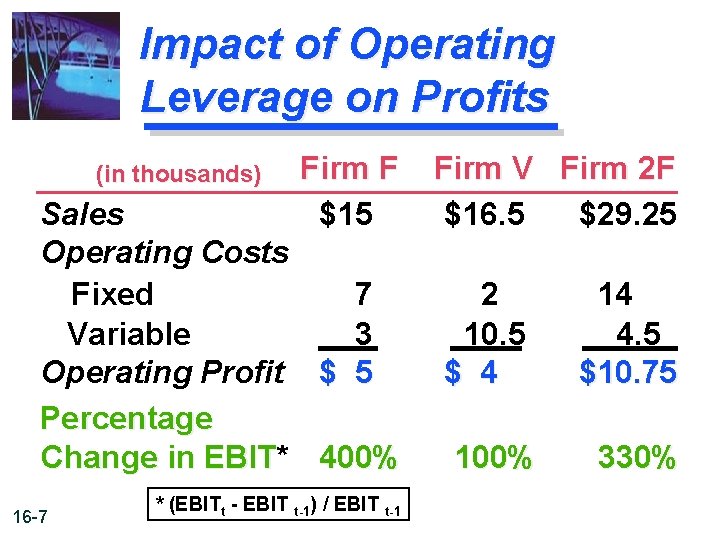 Impact of Operating Leverage on Profits

| (in thousands) | Firm F | Firm V | Firm 2F |
|---|---|---|---|
| Sales | \$15 | \$16.5 | \$29.25 |
| Operating Costs | | | |
| Fixed | 7 | 2 | 14 |
| Variable | 3 | 10.5 | 4.5 |
| Operating Profit | \$ 5 | \$ 4 | \$10.75 |
| Percentage Change in EBIT* | 400% | 100% | 330% |

* $(EBIT_t - EBIT_{t-1}) / EBIT_{t-1}$

16-7